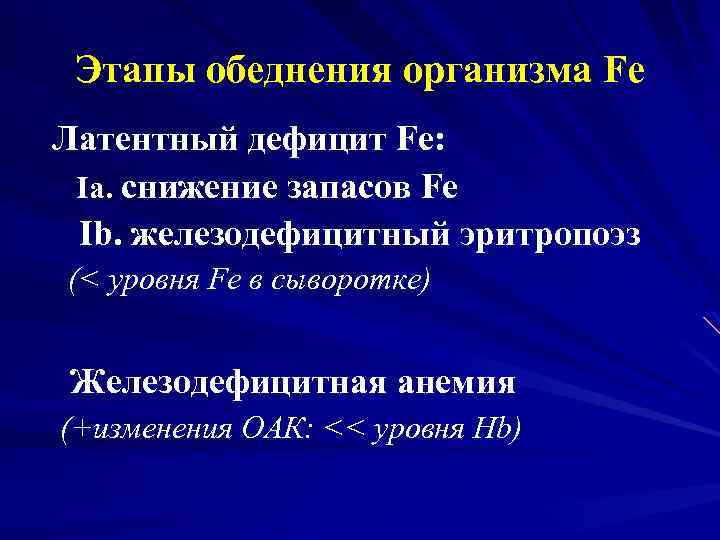 Этапы обеднения организма Fe

Латентный дефицит Fe:

Ia. снижение запасов Fe

Ib. железодефицитный эритропоэз

(< уровня Fe в сыворотке)

Железодефицитная анемия

(+изменения ОАК: << уровня Hb)